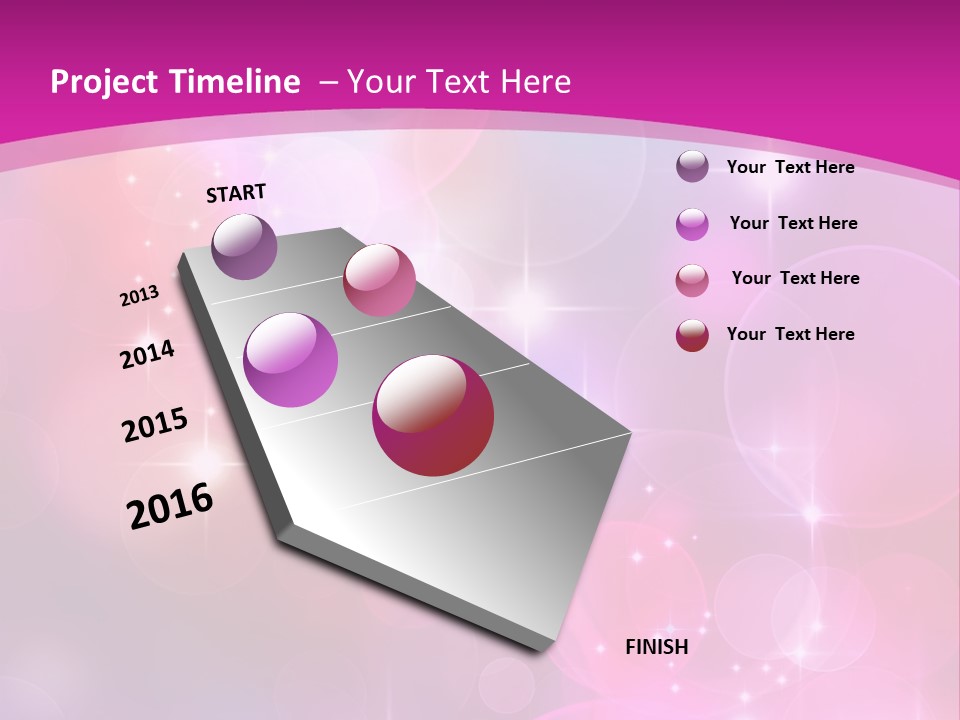 Project Timeline – Your Text Here

START

2013

2014

2015

2016

FINISH

Your Text Here

Your Text Here

Your Text Here

Your Text Here